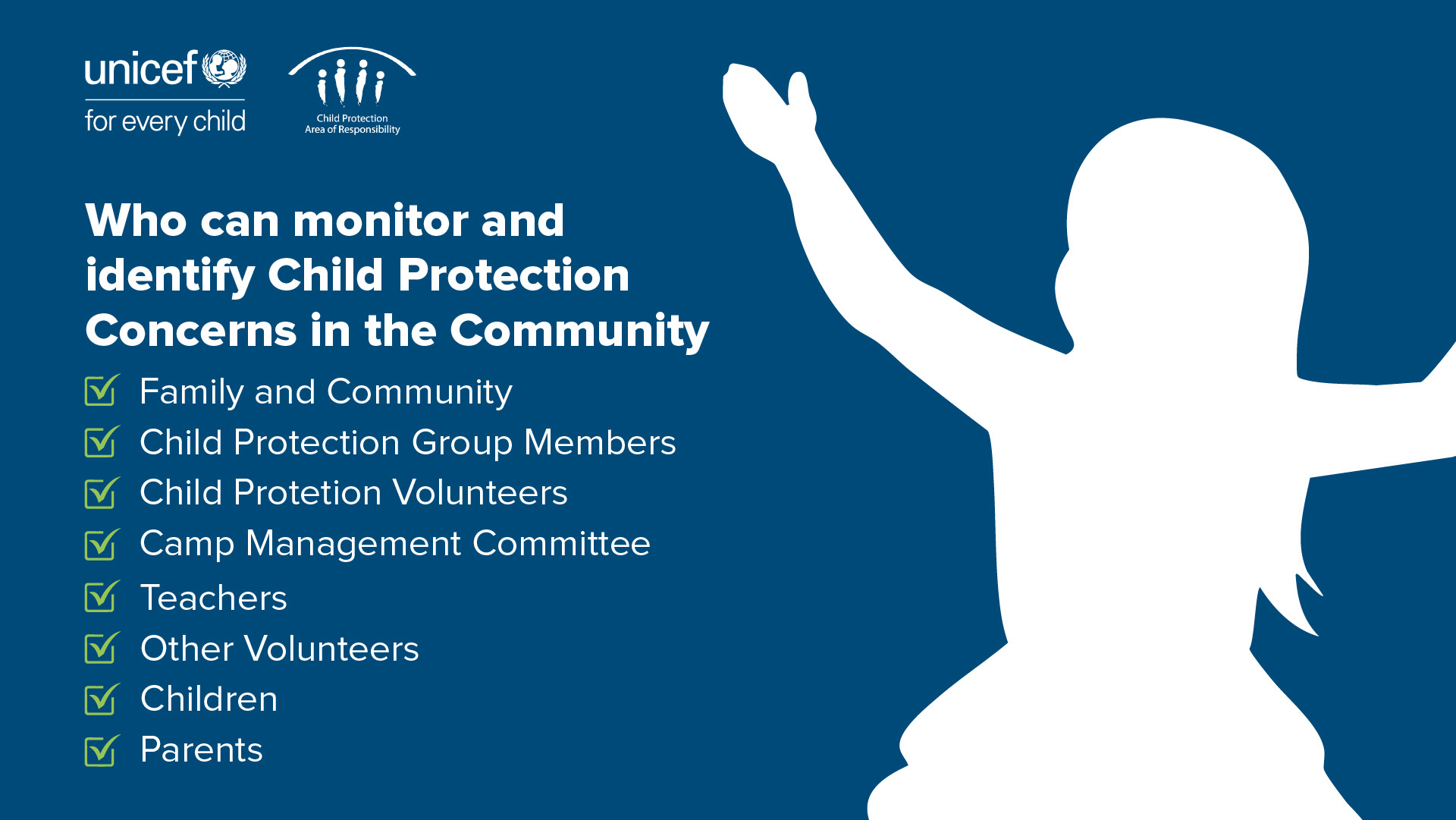 unicef
for every child

Child Protection
Area of Responsibility

Who can monitor and identify Child Protection Concerns in the Community

Family and Community
Child Protection Group Members
Child Protetion Volunteers
Camp Management Committee
Teachers
Other Volunteers
Children
Parents